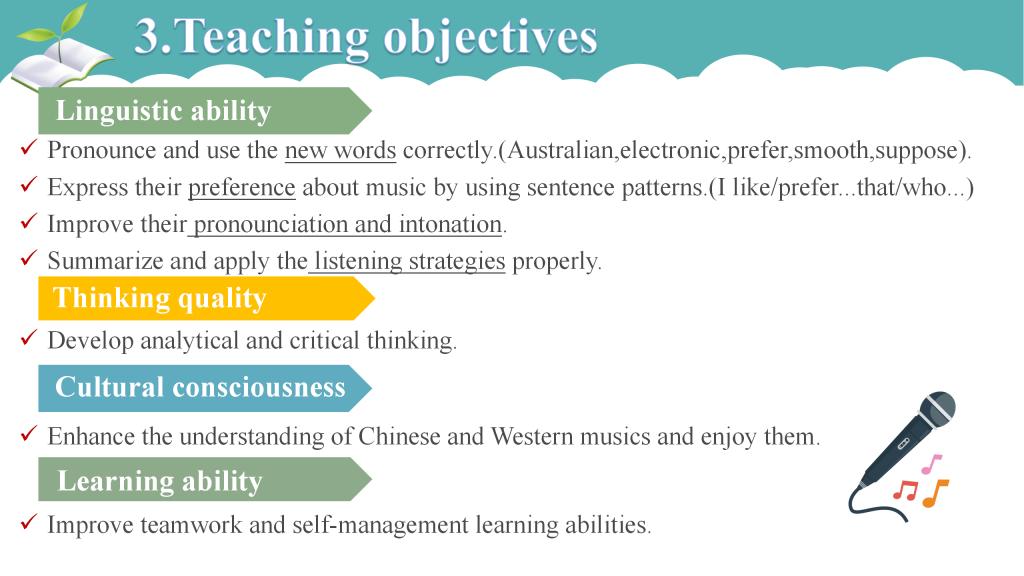 3.Teaching objectives

Linguistic ability

✓ Pronounce and use the new words correctly.(Australian,electronic,prefer,smooth,suppose).

✓ Express their preference about music by using sentence patterns.(I like/prefer...that/who...)

✓ Improve their pronounciation and intonation.

✓ Summarize and apply the listening strategies properly.

Thinking quality

✓ Develop analytical and critical thinking.

Cultural consciousness

✓ Enhance the understanding of Chinese and Western musics and enjoy them.

Learning ability

✓ Improve teamwork and self-management learning abilities.